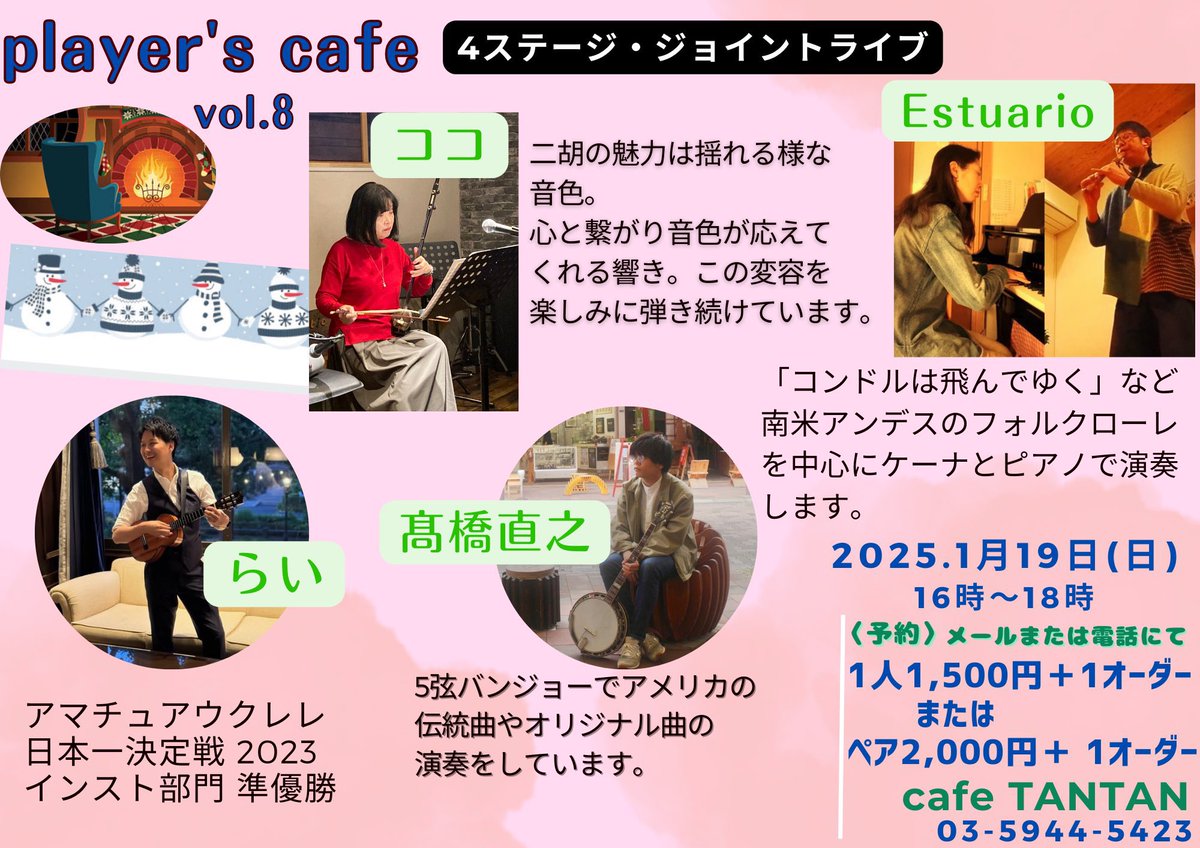 player's cafe
vol.8

4ステージ・ジョイントライブ

ココ

二胡の魅力は揺れる様な音色。
心と繋がり音色が応えてくれる響き。この変容を楽しみに弾き続けています。

Estuario

「コンドルは飛んでゆく」など南米アンデスのフォルクローレを中心にケーナとピアノで演奏します。

らい

アマチュアウクレレ
日本一決定戦 2023
インスト部門 準優勝

髙橋直之

5弦バンジョーでアメリカの伝統曲やオリジナル曲の演奏をしています。

2025.1月19日(日)
16時～18時
〈予約〉メールまたは電話にて
1人1,500円＋1オーダー
または
ペア2,000円＋ 1オーダー
cafe TANTAN
03-5944-5423